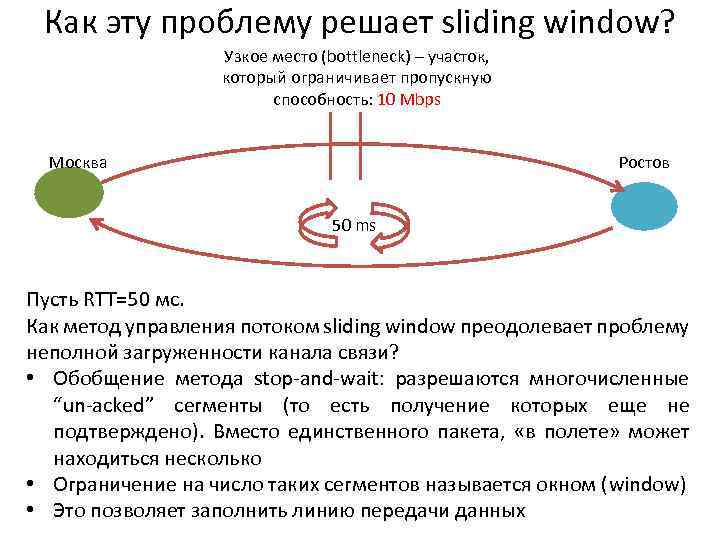 Как эту проблему решает sliding window?

Узкое место (bottleneck) – участок, который ограничивает пропускную способность: 10 Mbps

Москва

Ростов

50 ms

Пусть RTT=50 мс.
Как метод управления потоком sliding window преодолевает проблему неполной загруженности канала связи?

• Обобщение метода stop-and-wait: разрешаются многочисленные “un-acked” сегменты (то есть получение которых еще не подтверждено). Вместо единственного пакета, «в полете» может находиться несколько
• Ограничение на число таких сегментов называется окном (window)
• Это позволяет заполнить линию передачи данных